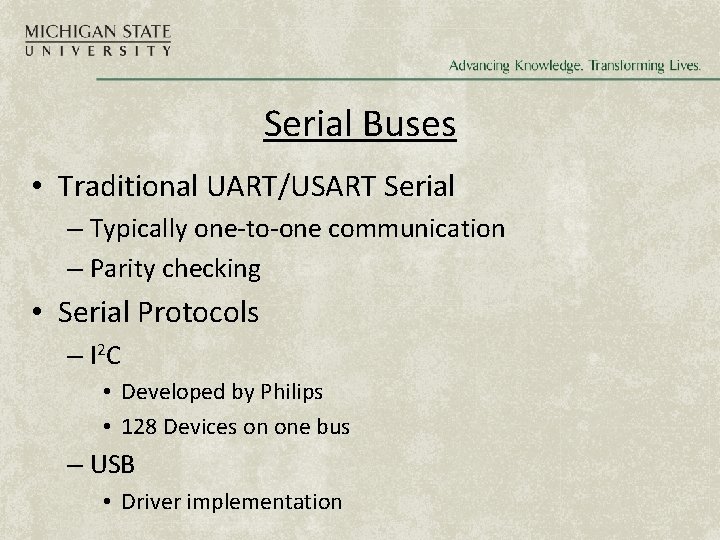 MICHIGAN STATE
UNIVERSITY

Advancing Knowledge. Transforming Lives.

Serial Buses

• Traditional UART/USART Serial
– Typically one-to-one communication
– Parity checking
• Serial Protocols
– $I^2C$
• Developed by Philips
• 128 Devices on one bus
– USB
• Driver implementation